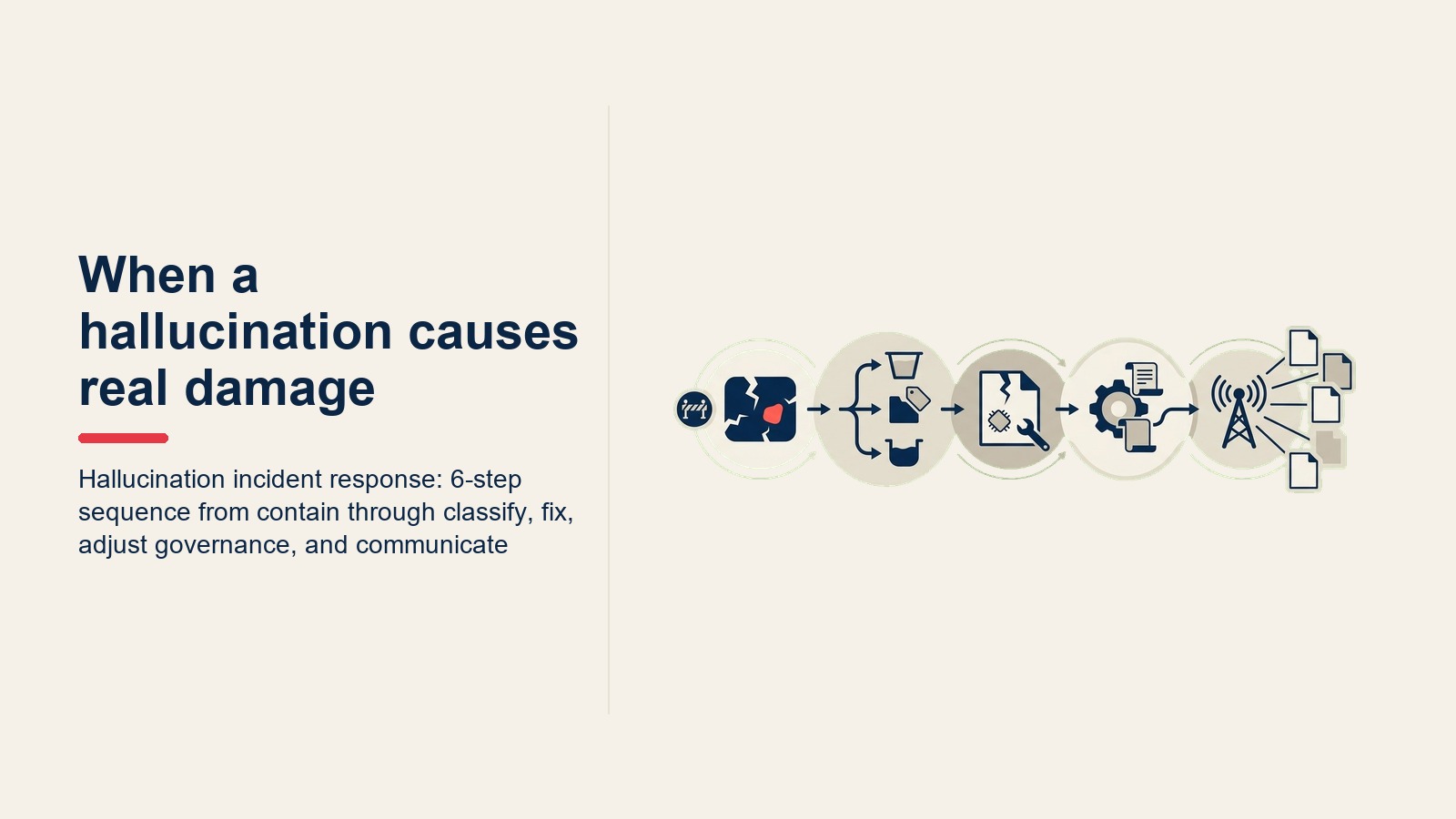 When a hallucination causes real damage

Hallucination incident response: 6-step sequence from contain through classify, fix, adjust governance, and communicate